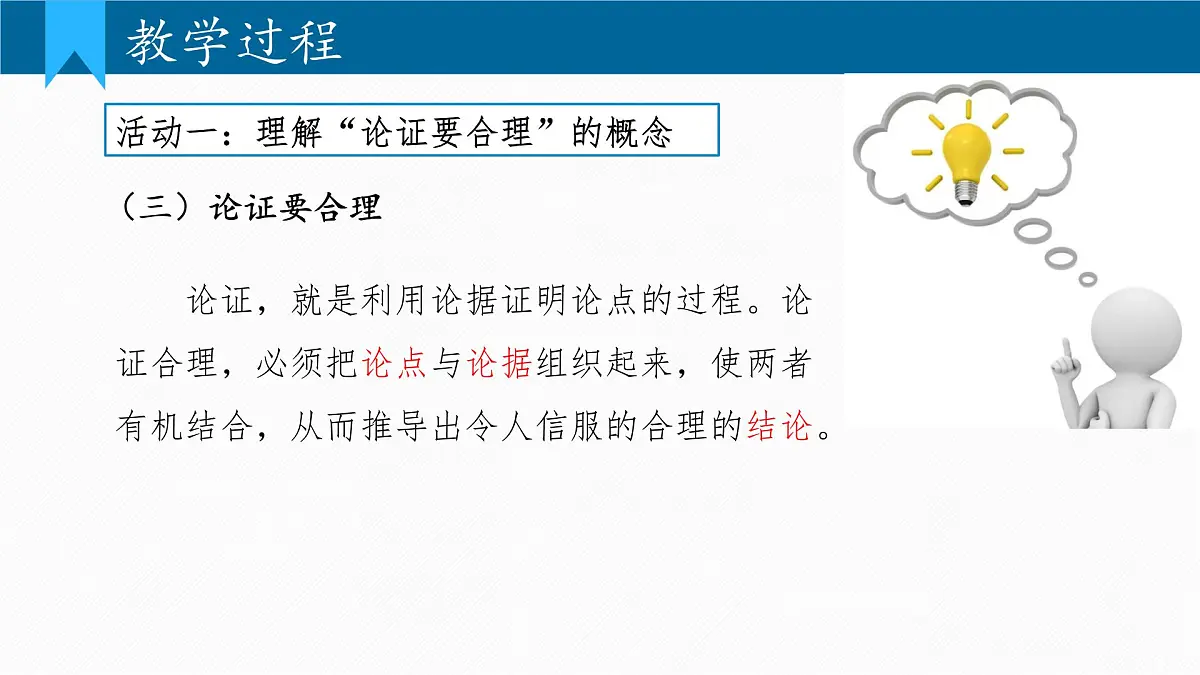 教学过程

活动一：理解“论证要合理”的概念

（三）论证要合理

论证，就是利用论据证明论点的过程。论证合理，必须把论点与论据组织起来，使两者有机结合，从而推导出令人信服的合理的结论。